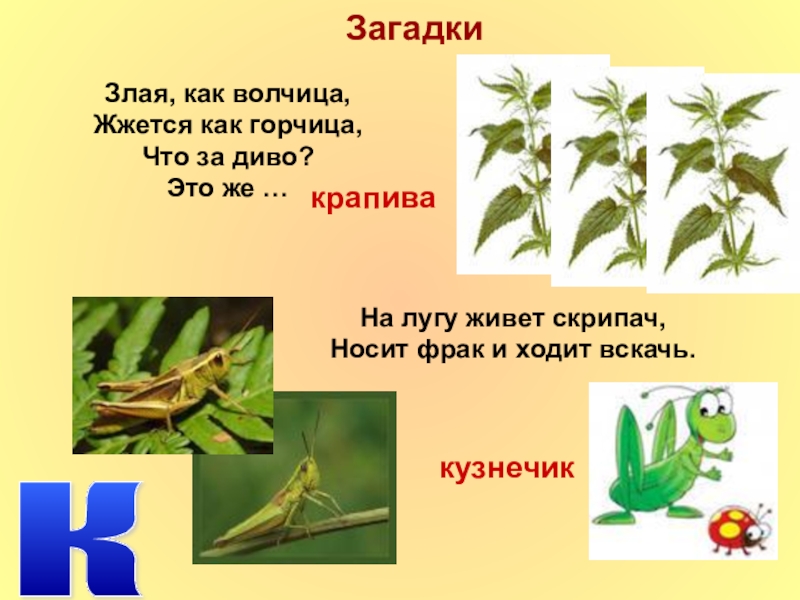 Загадки

Злая, как волчица,
Жжется как горчица,
Что за диво?
Это же …

крапива

На лугу живет скрипач,
Носит фрак и ходит вскачь.

кузнечик

К